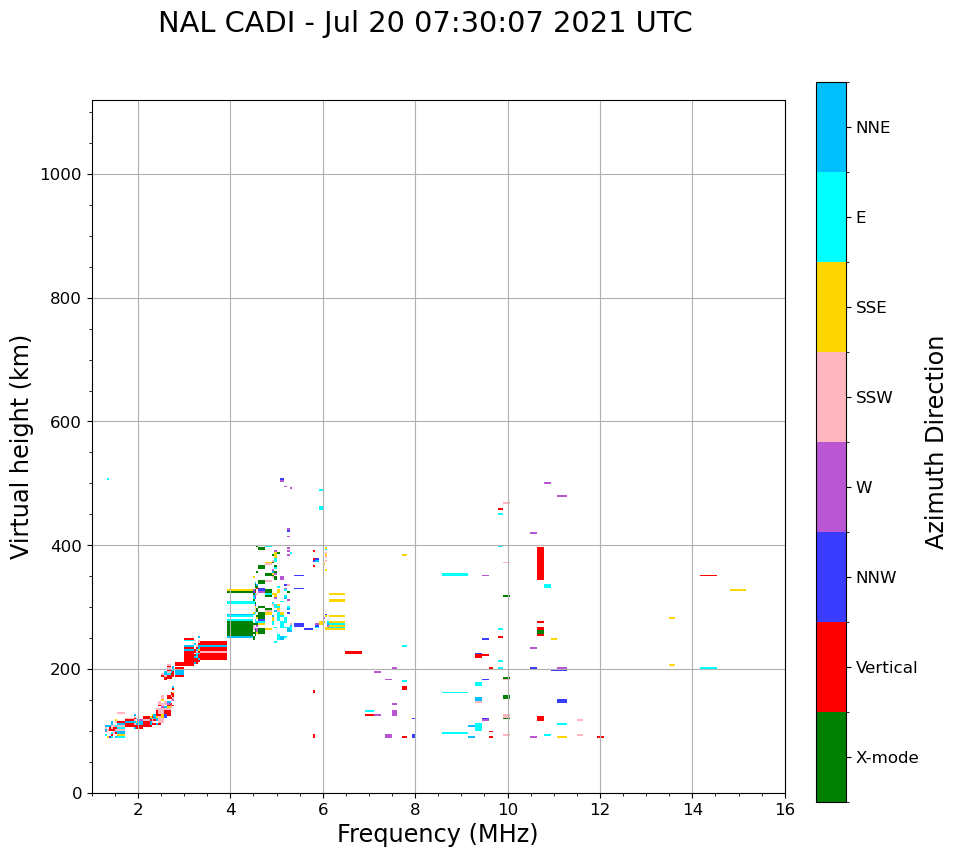 NAL CADI - Jul 20 07:30:07 2021 UTC

Virtual height (km)

1000
800
600
400
200
0

2
4
6
8
10
12
14
16

Frequency (MHz)

NNE
E
SSE
SSW
W
NNW
Vertical
X-mode

Azimuth Direction